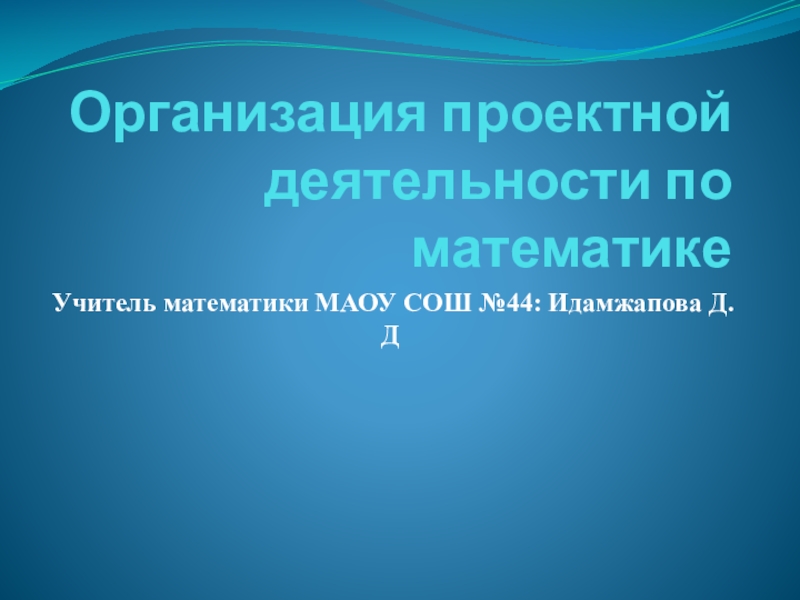 Организация проектной деятельности по математике

Учитель математики МАОУ СОШ №44: Идамжапова Д. Д